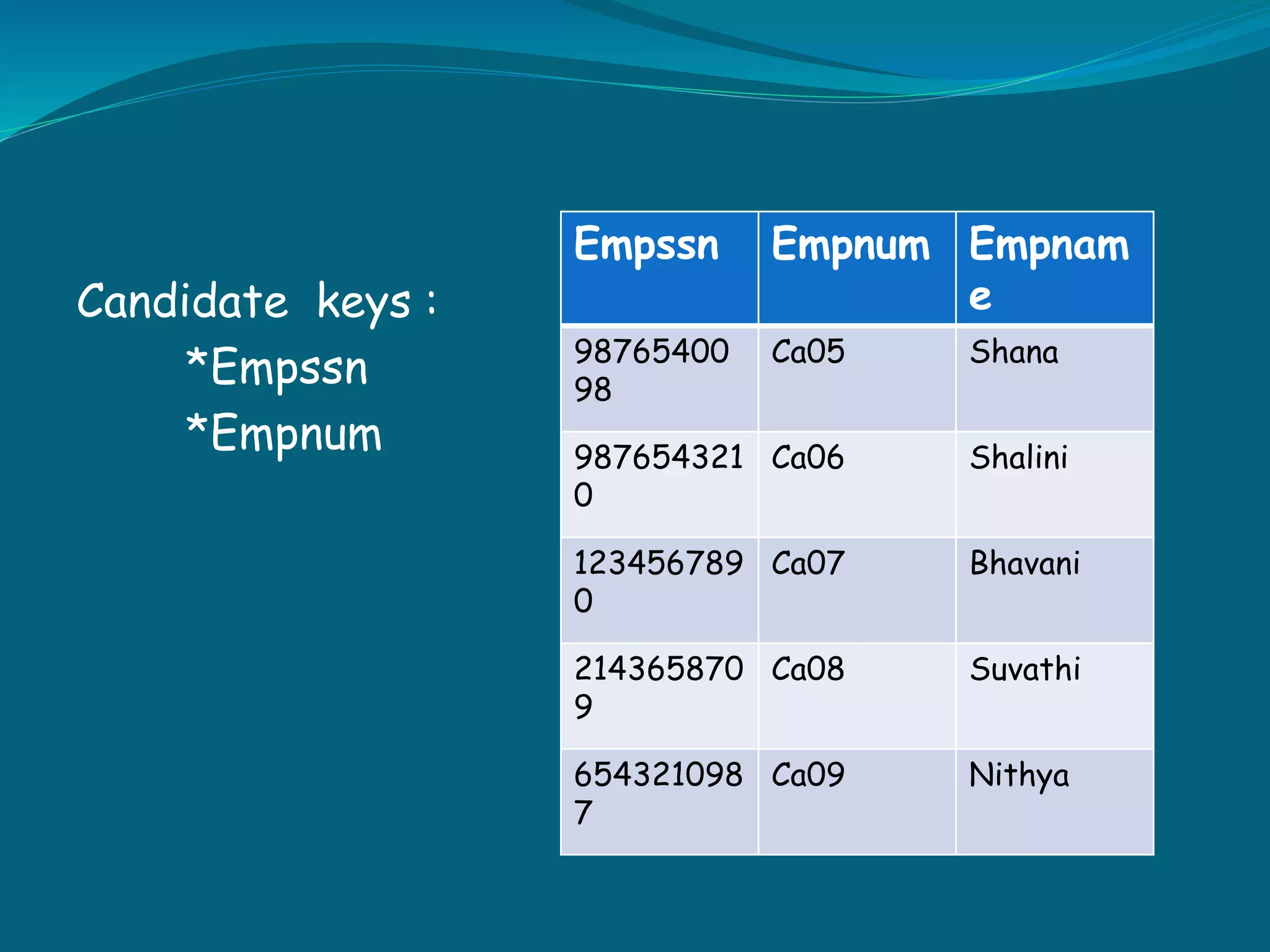 Candidate keys :
*Empssn
*Empnum

| Empssn | Empnum | Empname |
|---|---|---|
| 9876540098 | Ca05 | Shana |
| 9876543210 | Ca06 | Shalini |
| 1234567890 | Ca07 | Bhavani |
| 2143658709 | Ca08 | Suvathi |
| 6543210987 | Ca09 | Nithya |